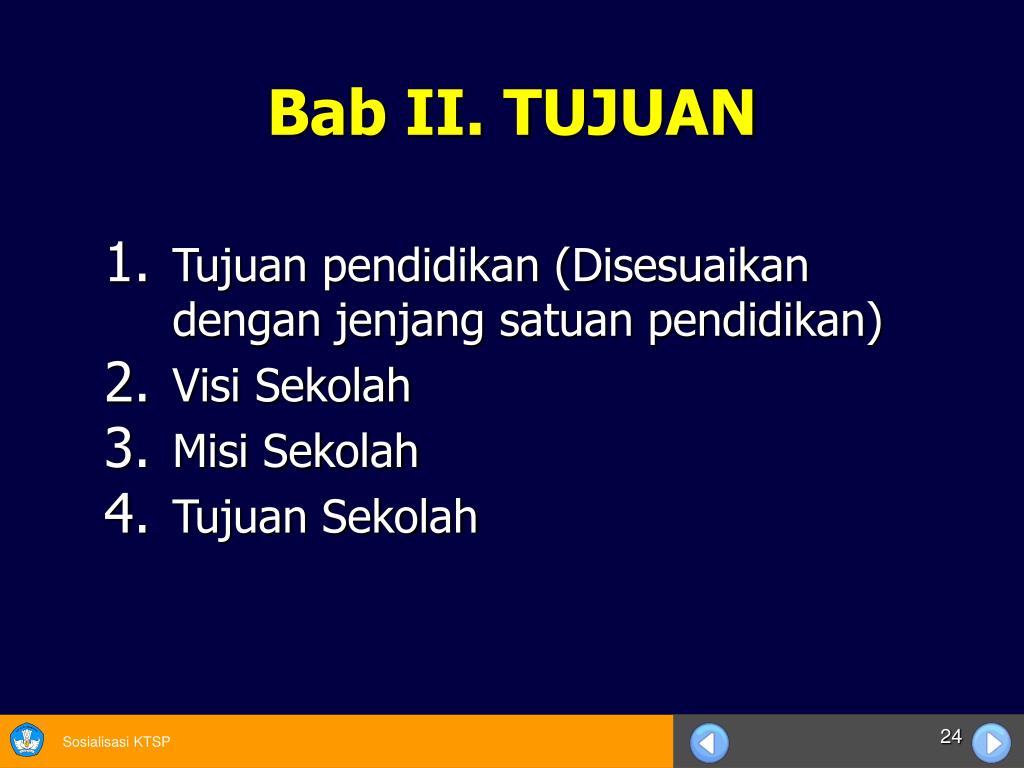 Bab II. TUJUAN

1. Tujuan pendidikan (Disesuaikan dengan jenjang satuan pendidikan)
2. Visi Sekolah
3. Misi Sekolah
4. Tujuan Sekolah

Sosialisasi KTSP

24